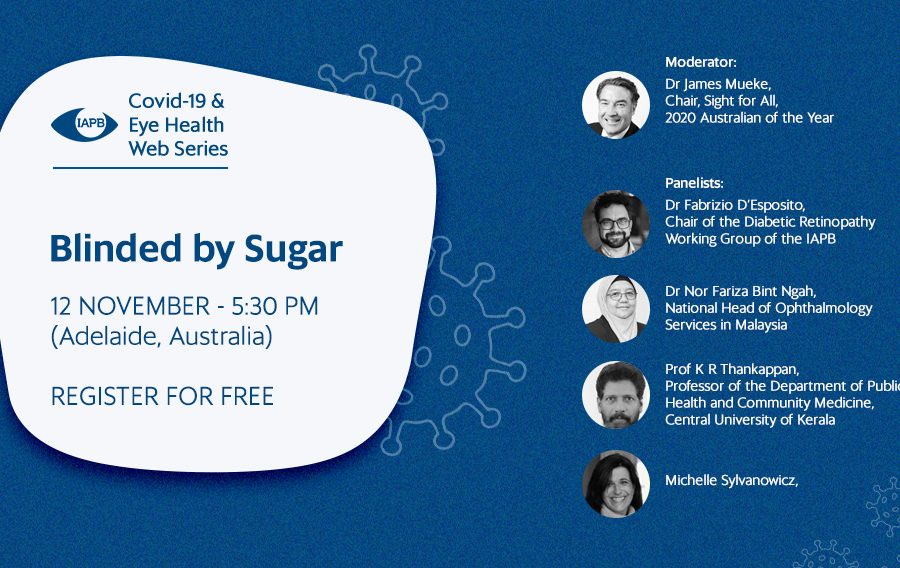 IAPB

Covid-19 & Eye Health Web Series

Blinded by Sugar

12 NOVEMBER - 5:30 PM (Adelaide, Australia)

REGISTER FOR FREE

Moderator:
Dr James Mueke, Chair, Sight for All, 2020 Australian of the Year

Panelists:
Dr Fabrizio D'Esposito, Chair of the Diabetic Retinopathy Working Group of the IAPB

Dr Nor Fariza Bint Ngah, National Head of Ophthalmology Services in Malaysia

Prof K R Thankappan, Professor of the Department of Public Health and Community Medicine, Central University of Kerala

Michelle Sylvanowicz,